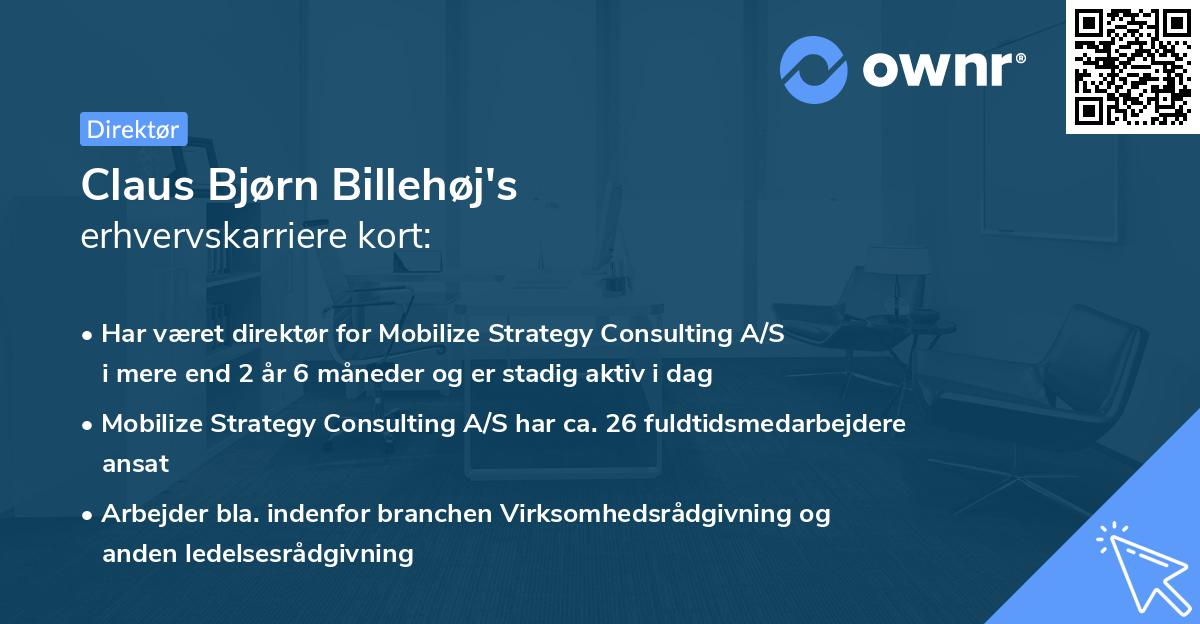 ownr®

Direktør

Claus Bjørn Billehøj's
erhvervskarriere kort:

• Har været direktør for Mobilize Strategy Consulting A/S i mere end 2 år 6 måneder og er stadig aktiv i dag

• Mobilize Strategy Consulting A/S har ca. 26 fuldtidsmedarbejdere ansat

• Arbejder bla. indenfor branchen Virksomhedsrådgivning og anden ledelsesrådgivning